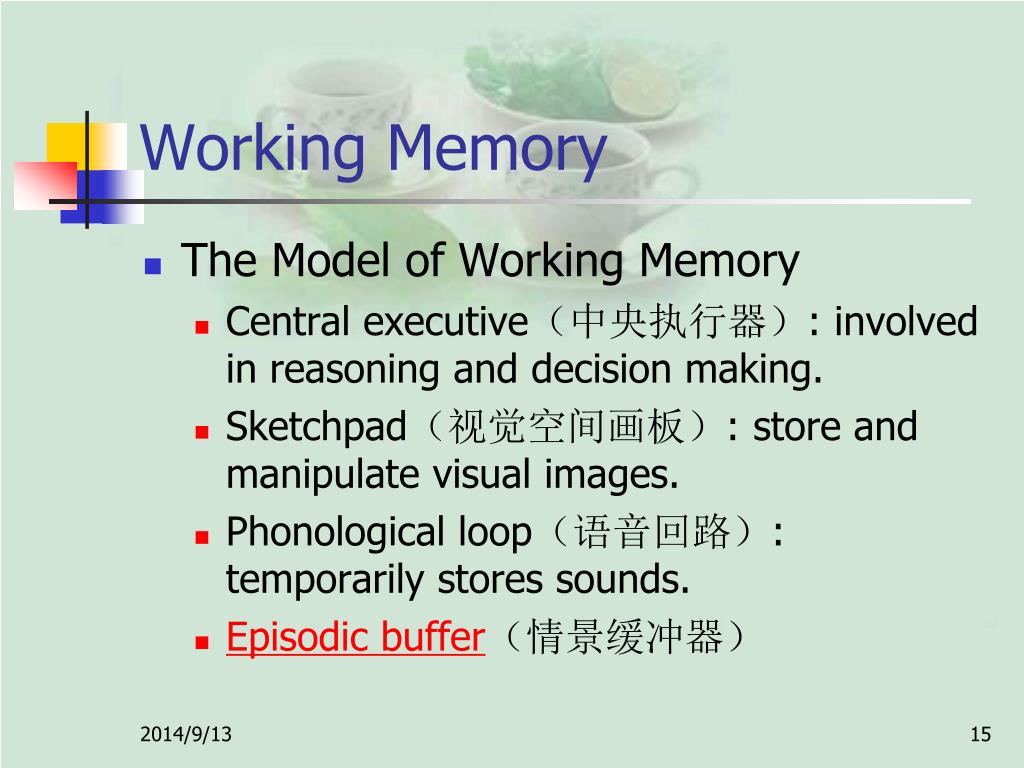 Working Memory

The Model of Working Memory

Central executive（中央执行器）: involved in reasoning and decision making.

Sketchpad（视觉空间画板）: store and manipulate visual images.

Phonological loop（语音回路）: temporarily stores sounds.

Episodic buffer（情景缓冲器）

2014/9/13

15